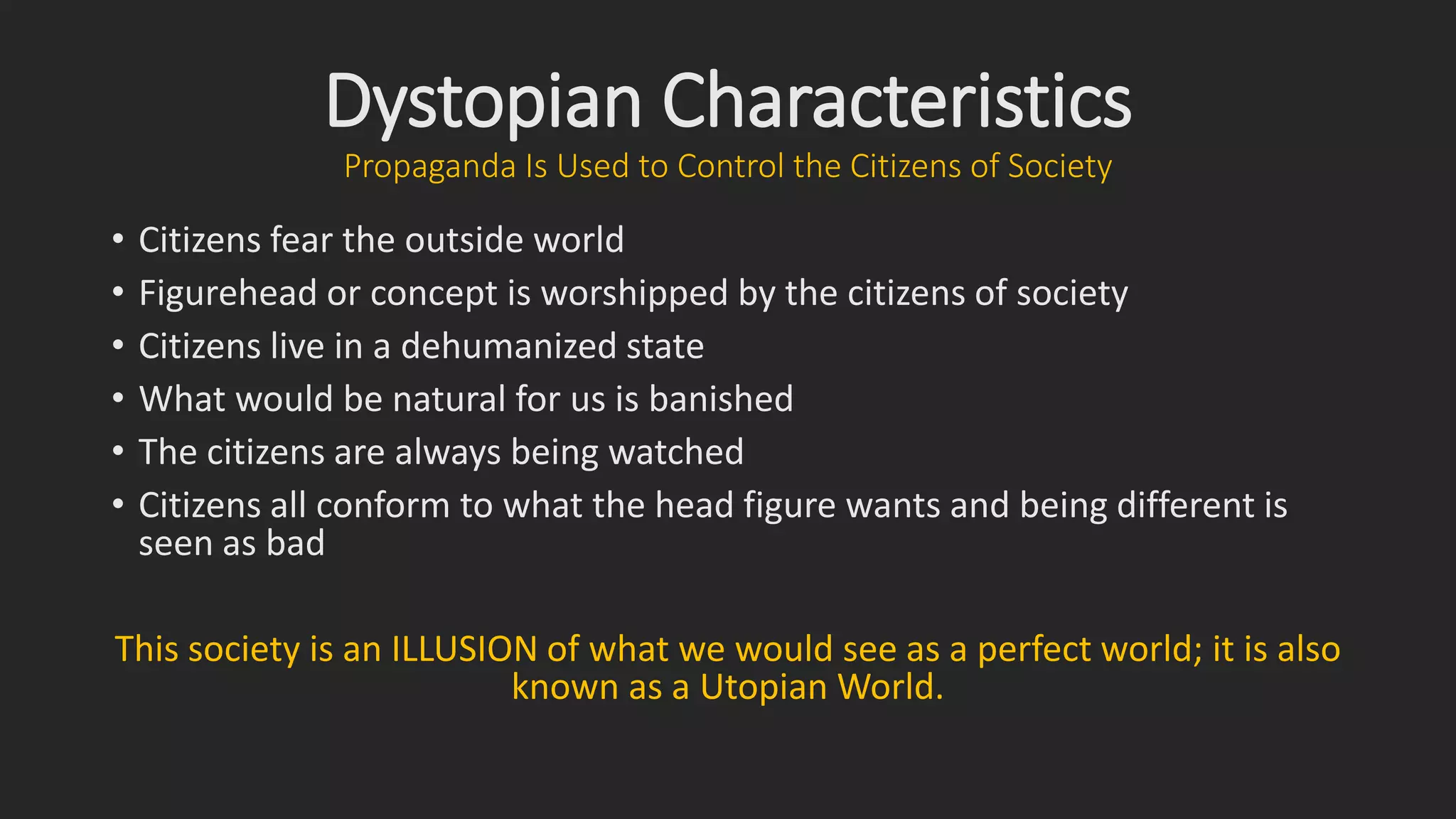 Dystopian Characteristics

Propaganda Is Used to Control the Citizens of Society

• Citizens fear the outside world
• Figurehead or concept is worshipped by the citizens of society
• Citizens live in a dehumanized state
• What would be natural for us is banished
• The citizens are always being watched
• Citizens all conform to what the head figure wants and being different is seen as bad

This society is an ILLUSION of what we would see as a perfect world; it is also known as a Utopian World.